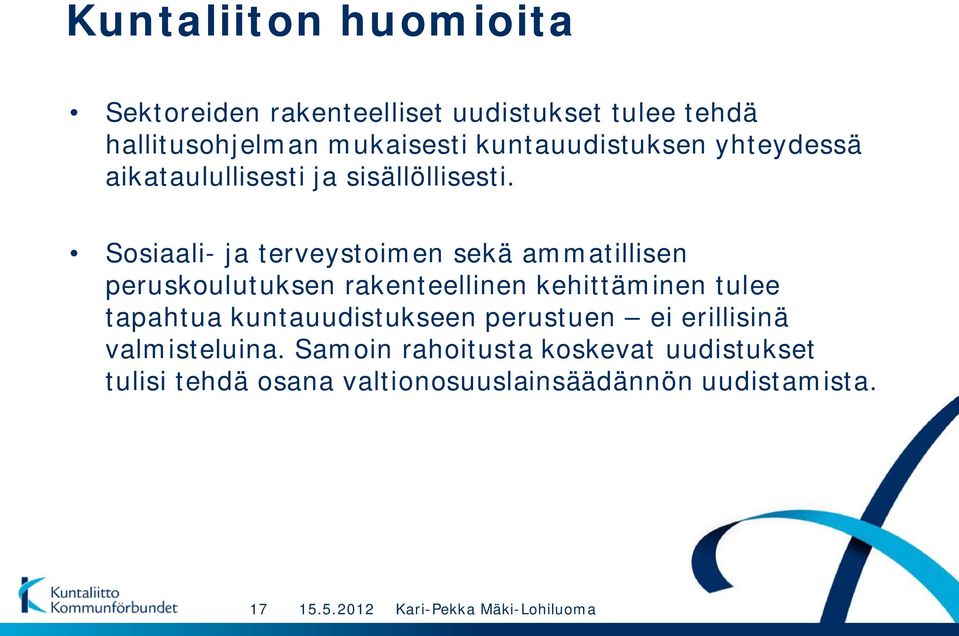 Kuntaliiton huomioita

• Sektoreiden rakenteelliset uudistukset tulee tehdä hallitusohjelman mukaisesti kuntauudistuksen yhteydessä aikataulullisesti ja sisällöllisesti.

• Sosiaali- ja terveystoimen sekä ammatillisen peruskoulutuksen rakenteellinen kehittäminen tulee tapahtua kuntauudistukseen perustuen – ei erillisinä valmisteluina. Samoin rahoitusta koskevat uudistukset tulisi tehdä osana valtionosuuslainsäädännön uudistamista.

Kuntaliitto
Kommunförbundet

17 15.5.2012 Kari-Pekka Mäki-Lohiluoma